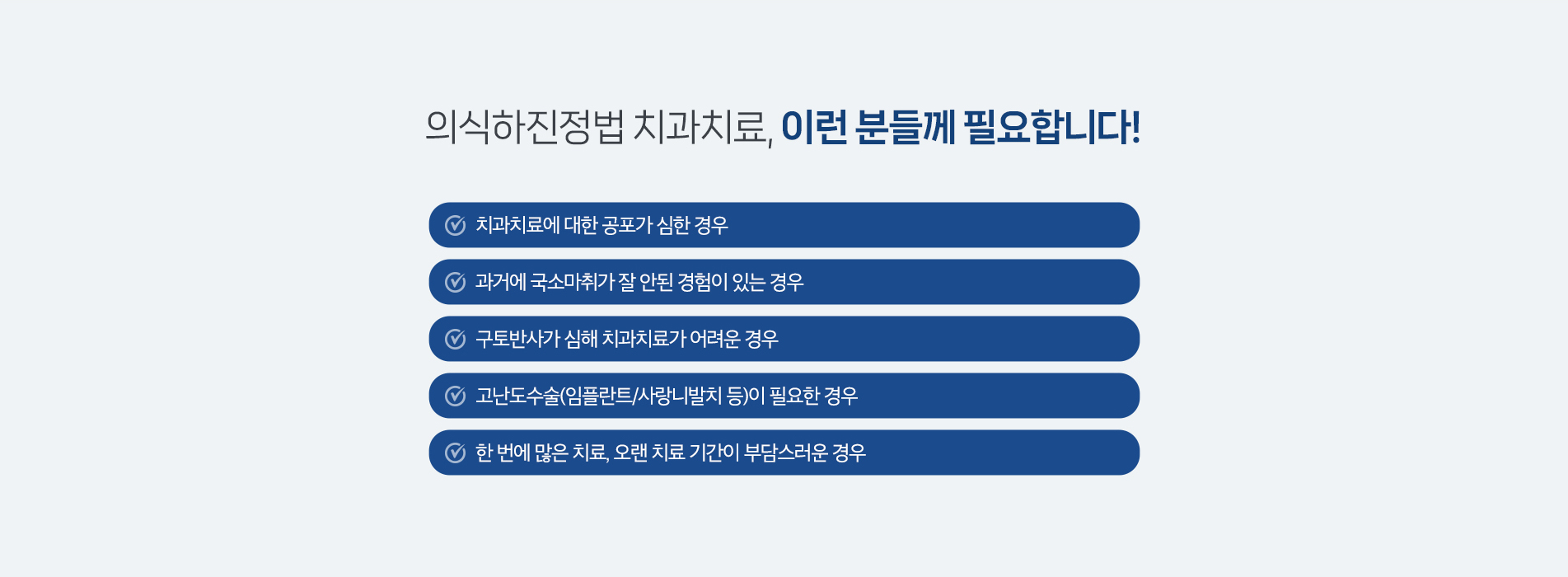 의식하진정법 치과치료, 이런 분들께 필요합니다!

치과치료에 대한 공포가 심한 경우

과거에 국소마취가 잘 안된 경험이 있는 경우

구토반사가 심해 치과치료가 어려운 경우

고난도수술(임플란트/사랑니발치 등)이 필요한 경우

한 번에 많은 치료, 오랜 치료 기간이 부담스러운 경우